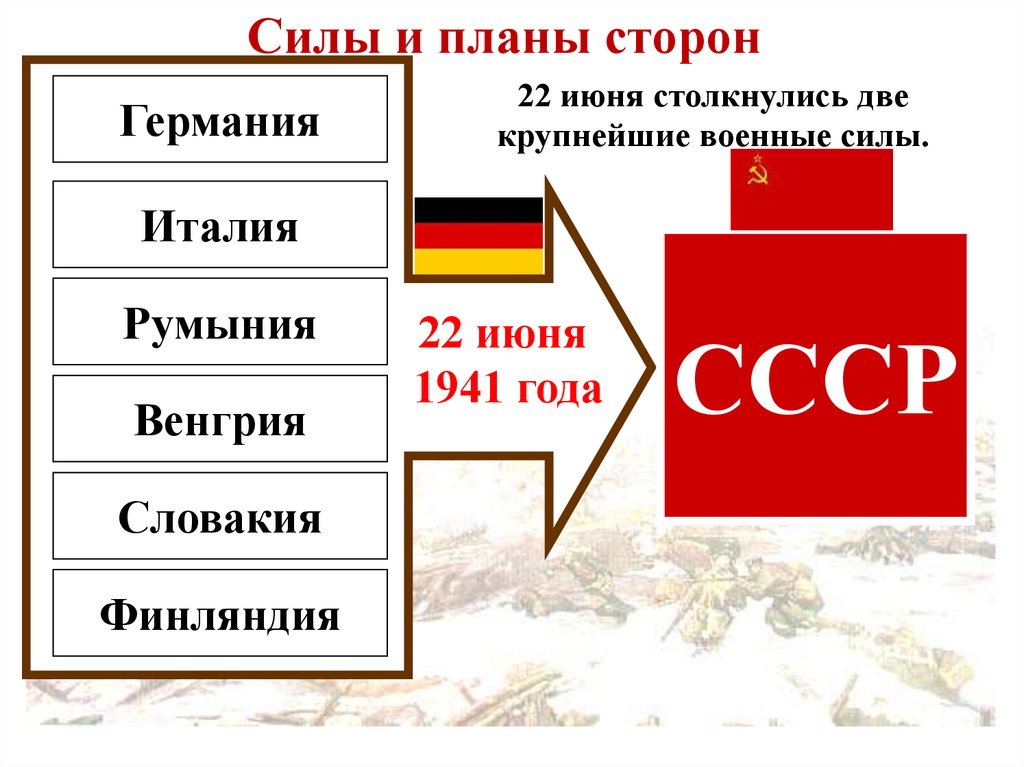 Силы и планы сторон

Германия

Италия

Румыния

Венгрия

Словакия

Финляндия

22 июня столкнулись две крупнейшие военные силы.

22 июня 1941 года

СССР